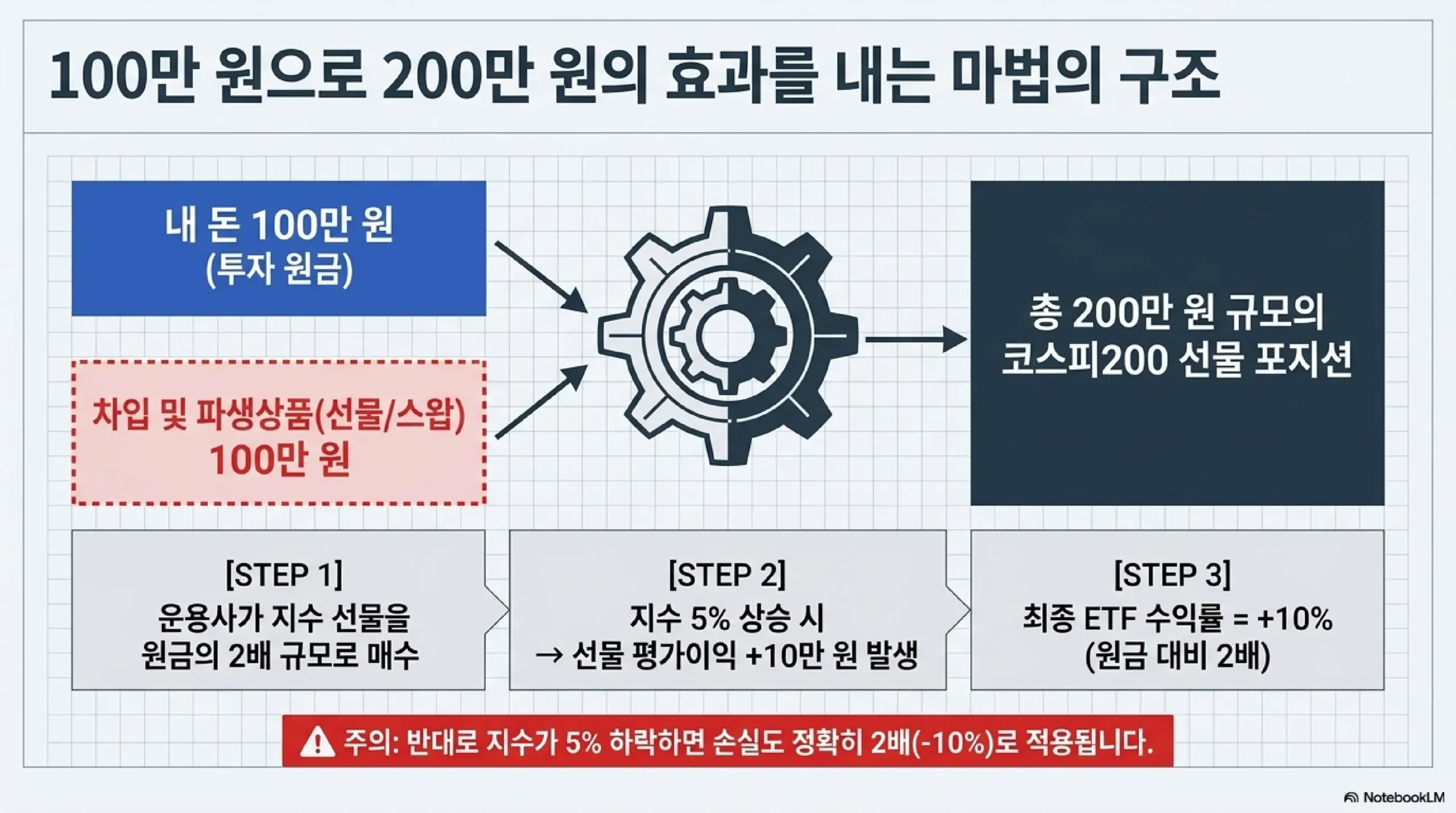 100만 원으로 200만 원의 효과를 내는 마법의 구조

내 돈 100만 원
(투자 원금)

차입 및 파생상품(선물/스왑)
100만 원

총 200만 원 규모의
코스피200 선물 포지션

[STEP 1]
운용사가 지수 선물을
원금의 2배 규모로 매수

[STEP 2]
지수 5% 상승 시
→ 선물 평가이익 +10만 원 발생

[STEP 3]
최종 ETF 수익률 = +10%
(원금 대비 2배)

주의: 반대로 지수가 5% 하락하면 손실도 정확히 2배(-10%)로 적용됩니다.

NotebookLM